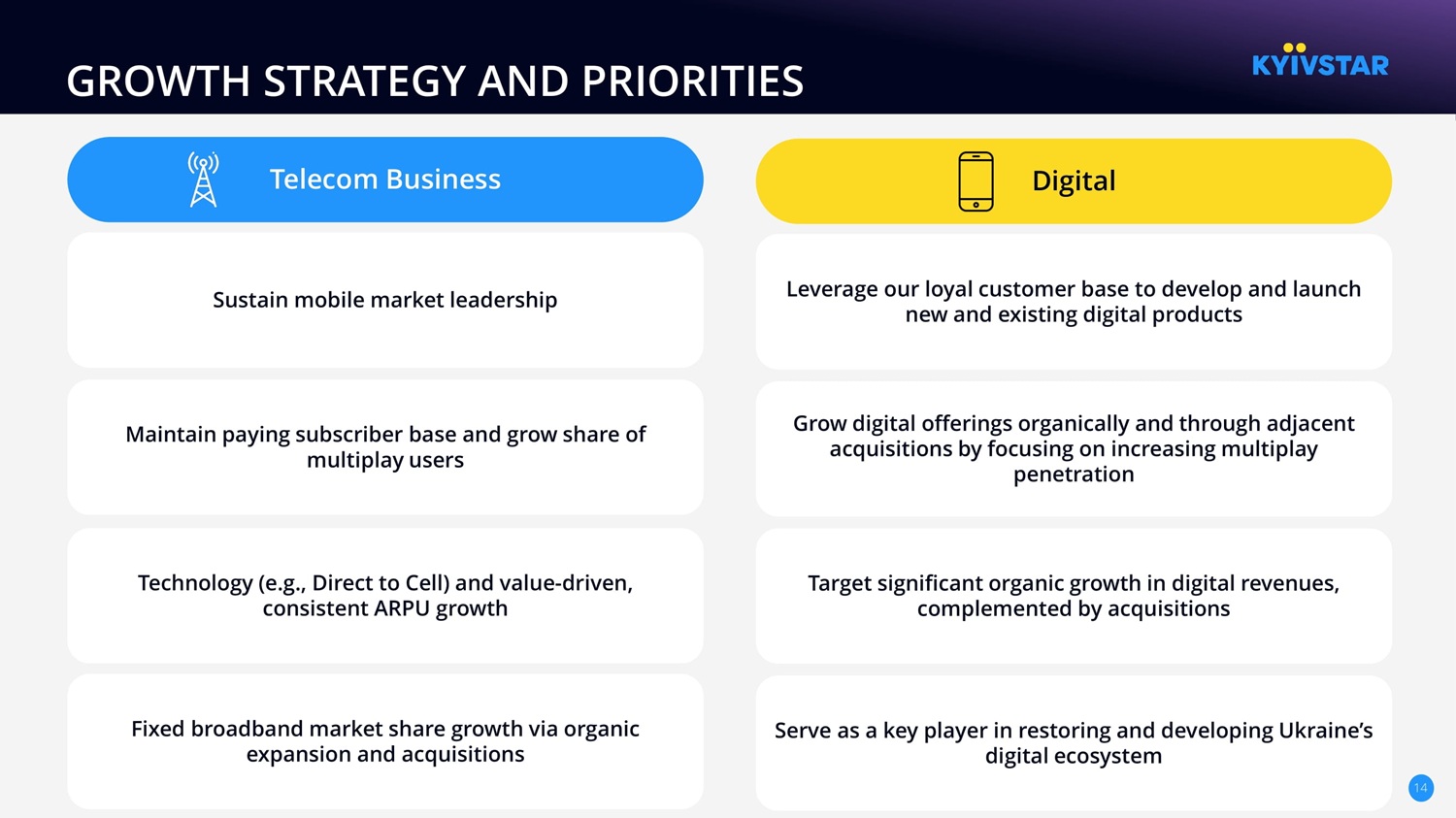 GROWTH STRATEGY AND PRIORITIES

KYIVSTAR

Telecom Business

Sustain mobile market leadership

Maintain paying subscriber base and grow share of multiplay users

Technology (e.g., Direct to Cell) and value-driven, consistent ARPU growth

Fixed broadband market share growth via organic expansion and acquisitions

Digital

Leverage our loyal customer base to develop and launch new and existing digital products

Grow digital offerings organically and through adjacent acquisitions by focusing on increasing multiplay penetration

Target significant organic growth in digital revenues, complemented by acquisitions

Serve as a key player in restoring and developing Ukraine's digital ecosystem

14